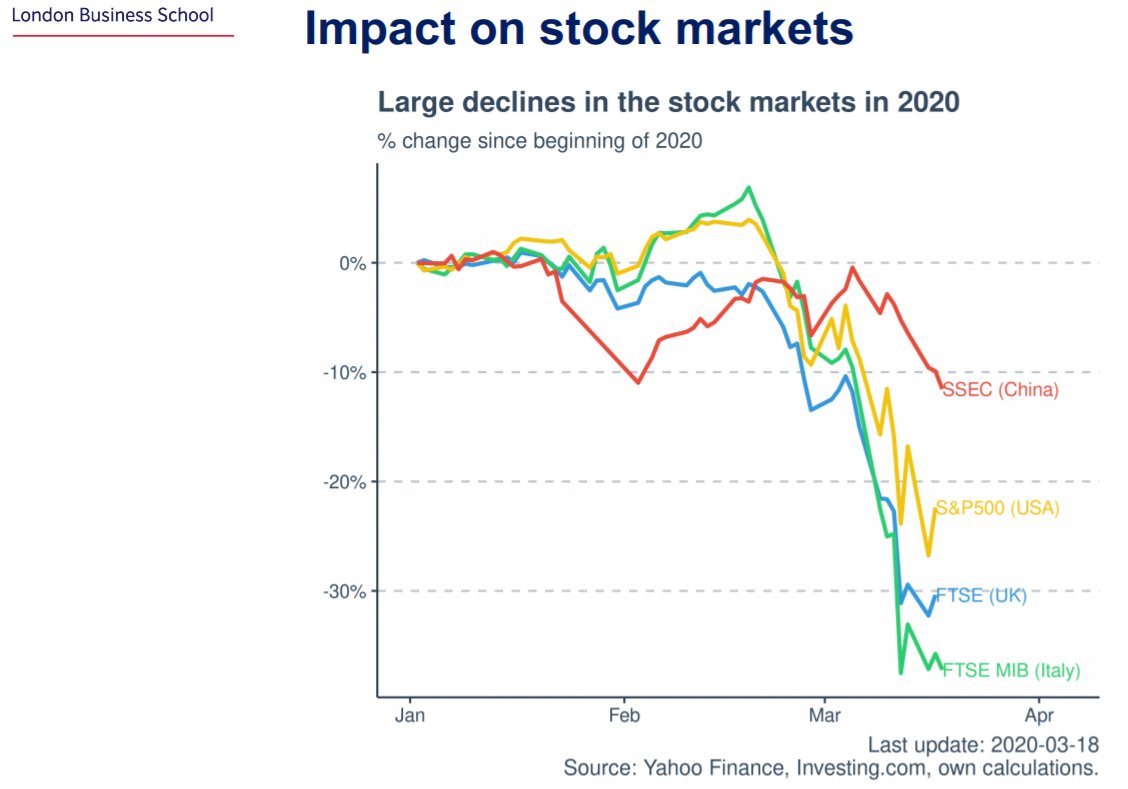 London Business School

Impact on stock markets

Large declines in the stock markets in 2020

% change since beginning of 2020

0%
-10%
-20%
-30%

SSEC (China)
S&P500 (USA)
FTSE (UK)
FTSE MIB (Italy)

Jan
Feb
Mar
Apr

Last update: 2020-03-18
Source: Yahoo Finance, Investing.com, own calculations.